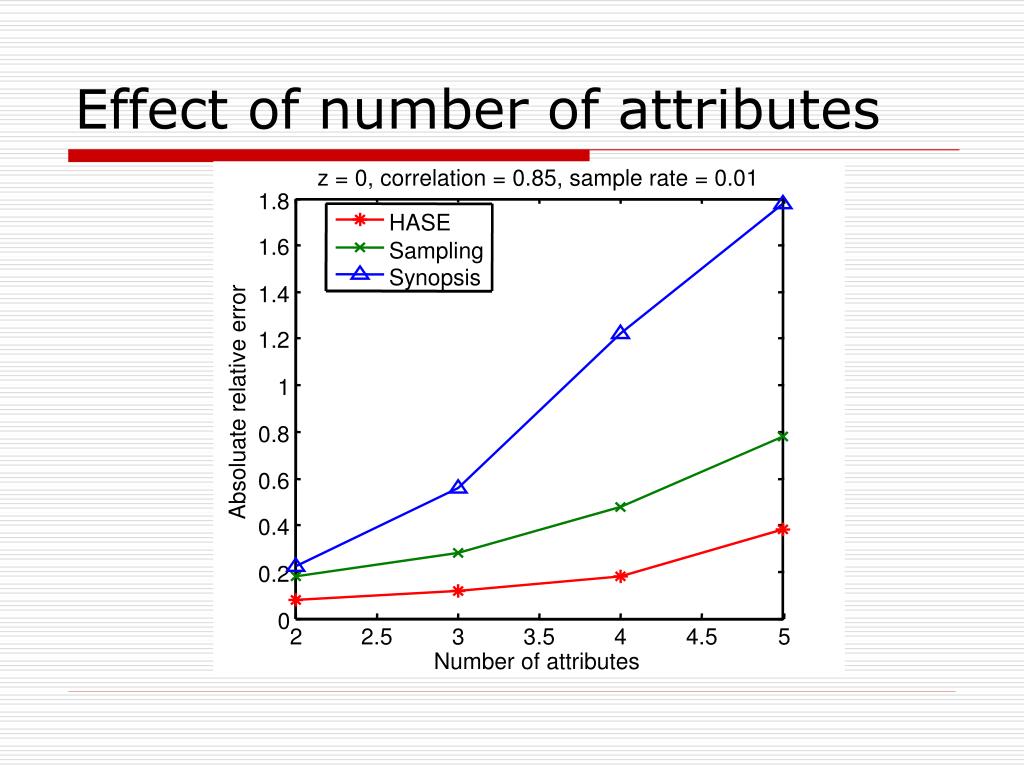 Effect of number of attributes

z = 0, correlation = 0.85, sample rate = 0.01

HASE
Sampling
Synopsis

Absoluate relative error

1.8
1.6
1.4
1.2
1
0.8
0.6
0.4
0.2
0

2
2.5
3
3.5
4
4.5
5

Number of attributes